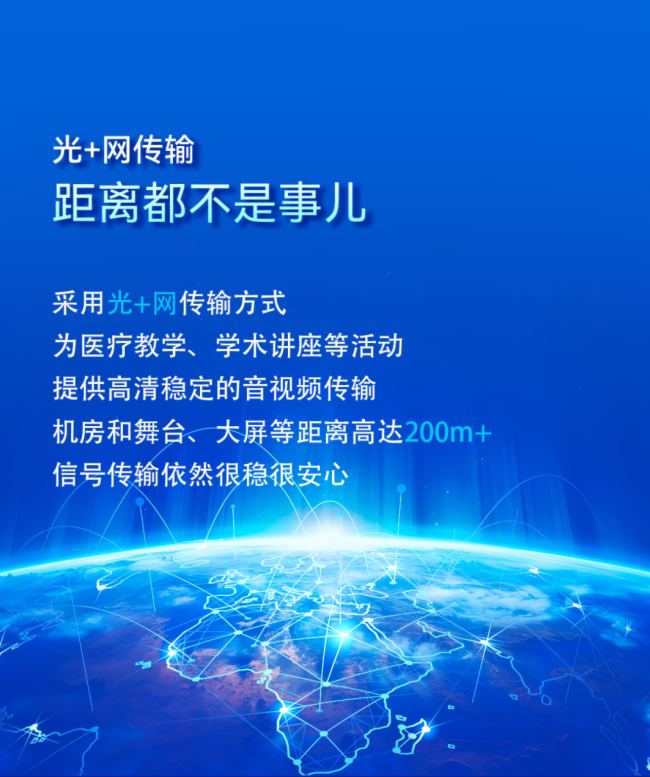 光+网传输
距离都不是事儿

采用光+网传输方式
为医疗教学、学术讲座等活动
提供高清稳定的音视频传输
机房和舞台、大屏等距离高达200m+
信号传输依然很稳很安心